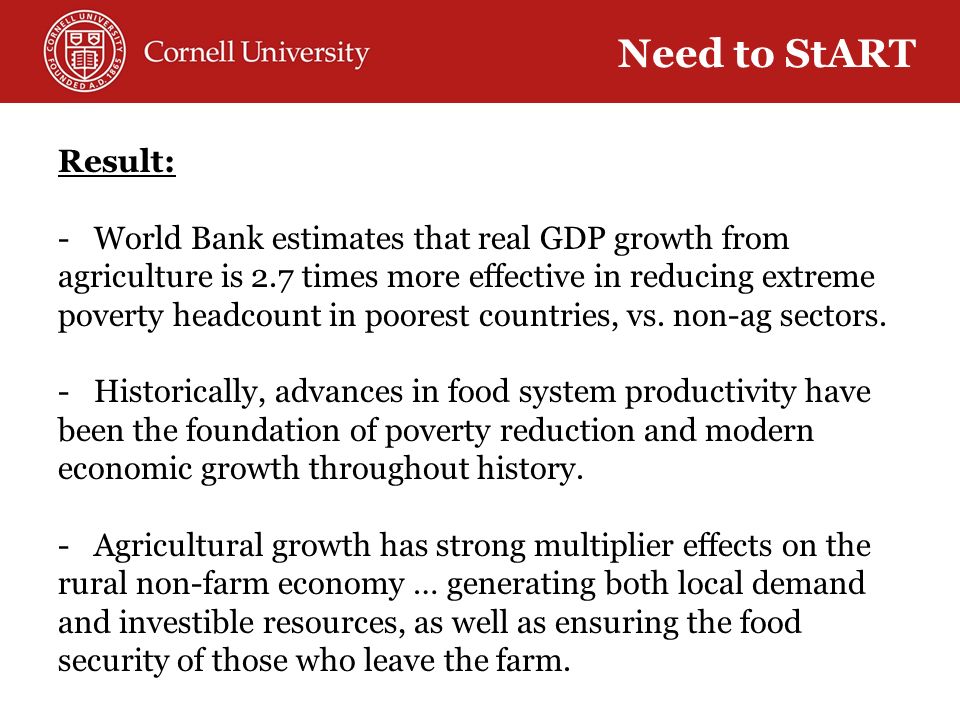 CORNELL UNIVERSITY FOUNDED A.D. 1865

Cornell University

Need to StART

Result:

- World Bank estimates that real GDP growth from agriculture is 2.7 times more effective in reducing extreme poverty headcount in poorest countries, vs. non-ag sectors.

- Historically, advances in food system productivity have been the foundation of poverty reduction and modern economic growth throughout history.

- Agricultural growth has strong multiplier effects on the rural non-farm economy … generating both local demand and investible resources, as well as ensuring the food security of those who leave the farm.